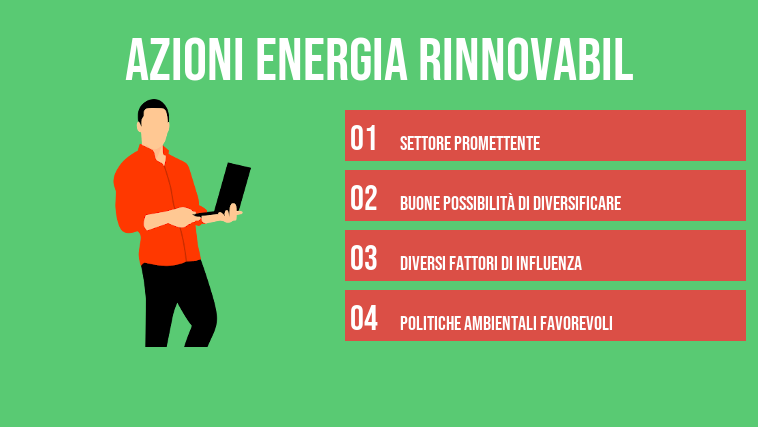 AZIONI ENERGIA RINNOVABIL

01 SETTORE PROMETTENTE

02 BUONE POSSIBILITÀ DI DIVERSIFICARE

03 DIVERSI FATTORI DI INFLUENZA

04 POLITICHE AMBIENTALI FAVOREVOLI